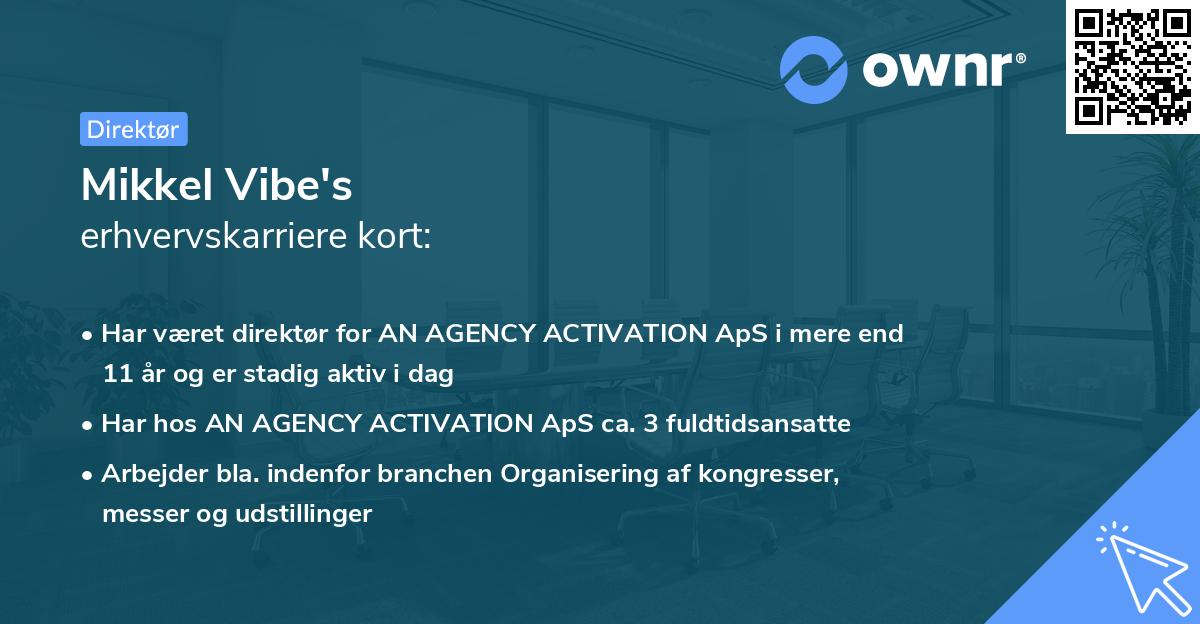 ownr®

Direktør

Mikkel Vibe's
erhvervskarriere kort:

• Har været direktør for AN AGENCY ACTIVATION ApS i mere end 11 år og er stadig aktiv i dag
• Har hos AN AGENCY ACTIVATION ApS ca. 3 fuldtidsansatte
• Arbejder bla. indenfor branchen Organisering af kongresser, messer og udstillinger